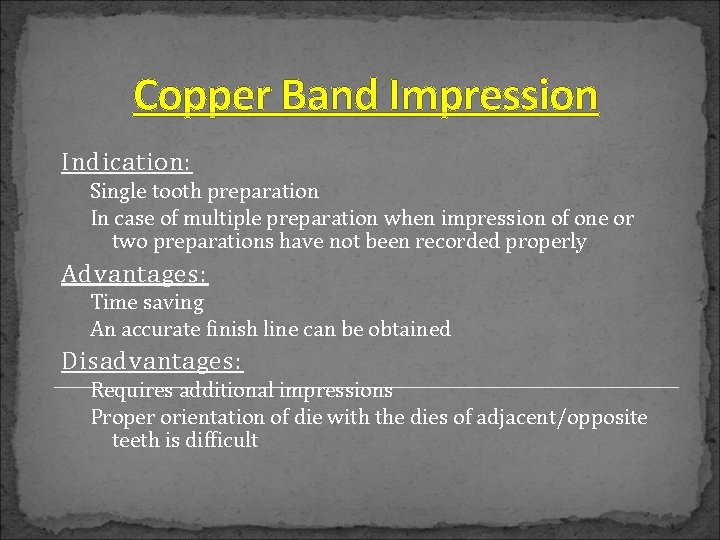 Copper Band Impression

Indication:

Single tooth preparation

In case of multiple preparation when impression of one or two preparations have not been recorded properly

Advantages:

Time saving

An accurate finish line can be obtained

Disadvantages:

Requires additional impressions

Proper orientation of die with the dies of adjacent/opposite teeth is difficult